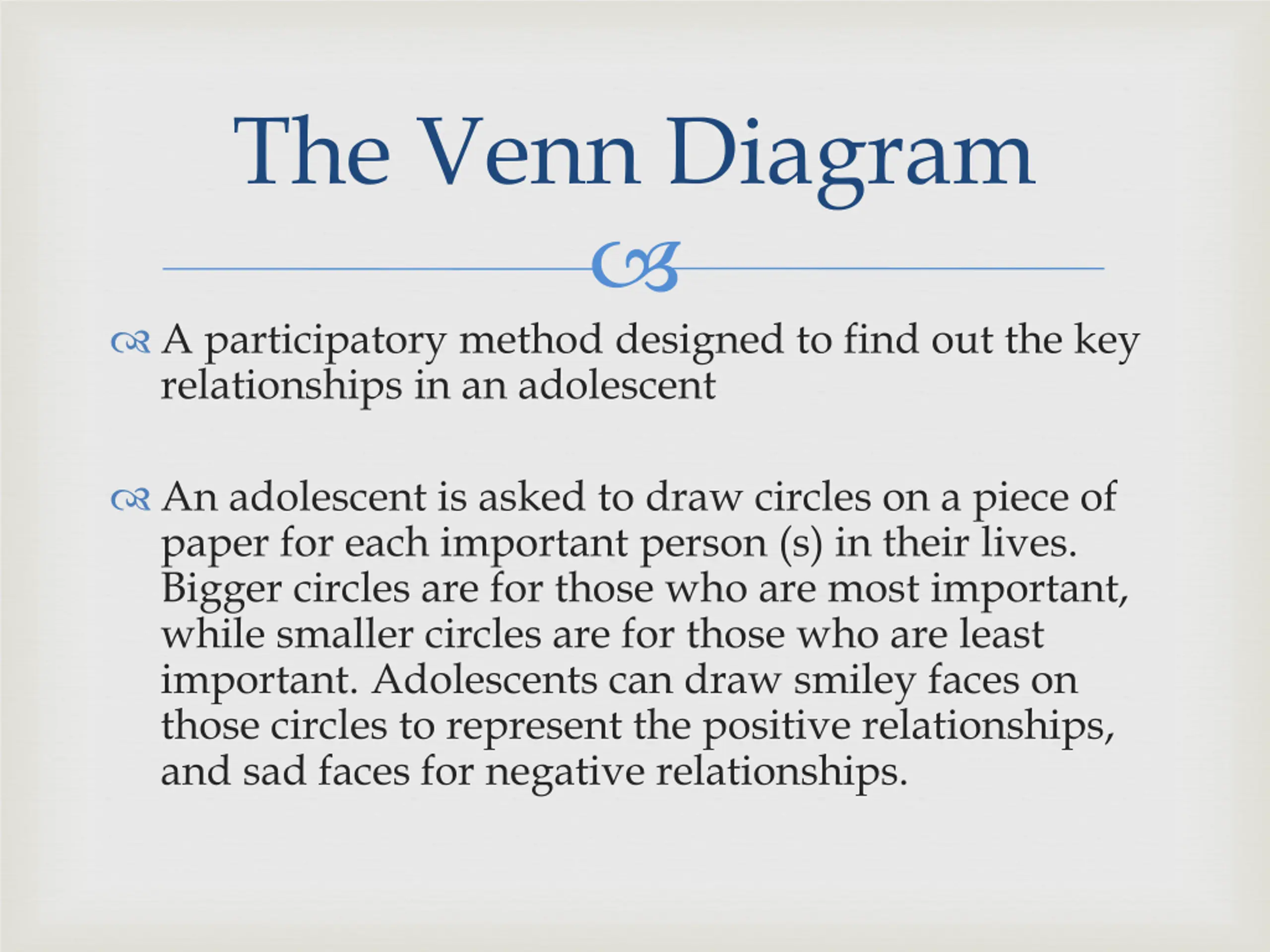 The Venn Diagram

A participatory method designed to find out the key relationships in an adolescent

An adolescent is asked to draw circles on a piece of paper for each important person (s) in their lives. Bigger circles are for those who are most important, while smaller circles are for those who are least important. Adolescents can draw smiley faces on those circles to represent the positive relationships, and sad faces for negative relationships.